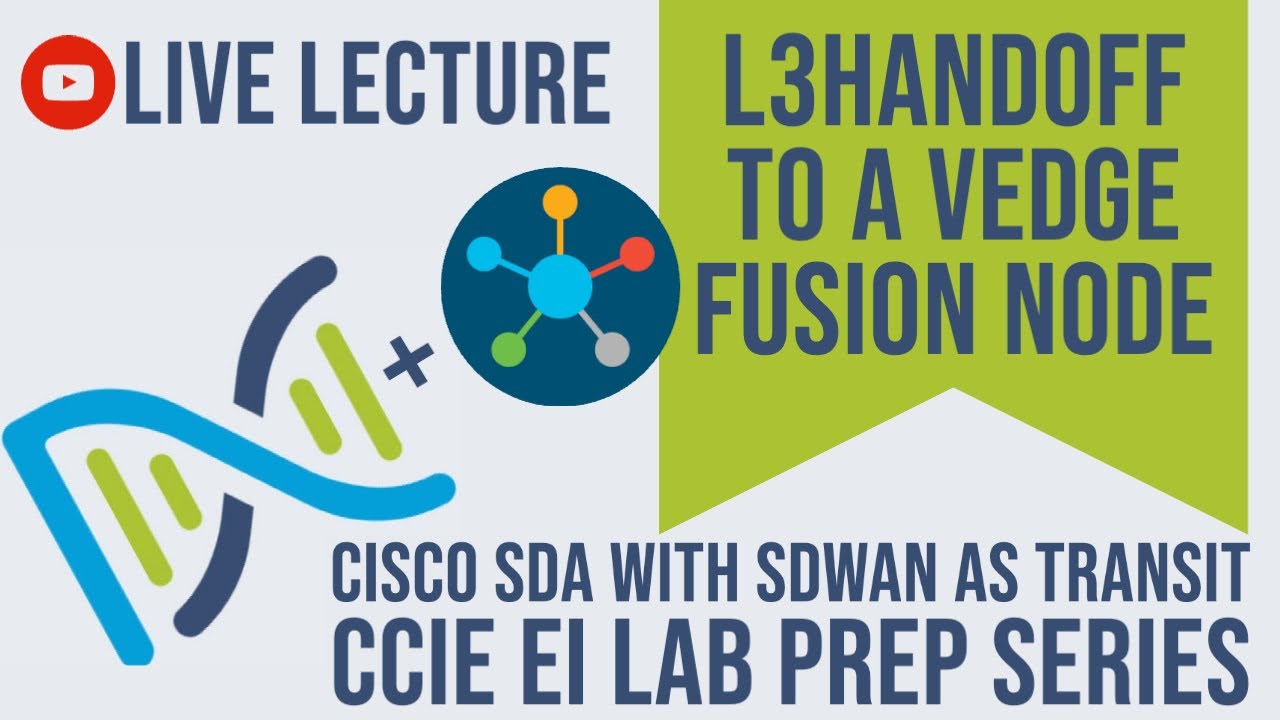 LIVE LECTURE

L3HANDOFF TO A VEDGE FUSION NODE

+

CISCO SDA WITH SDWAN AS TRANSIT
CCIE EI LAB PREP SERIES